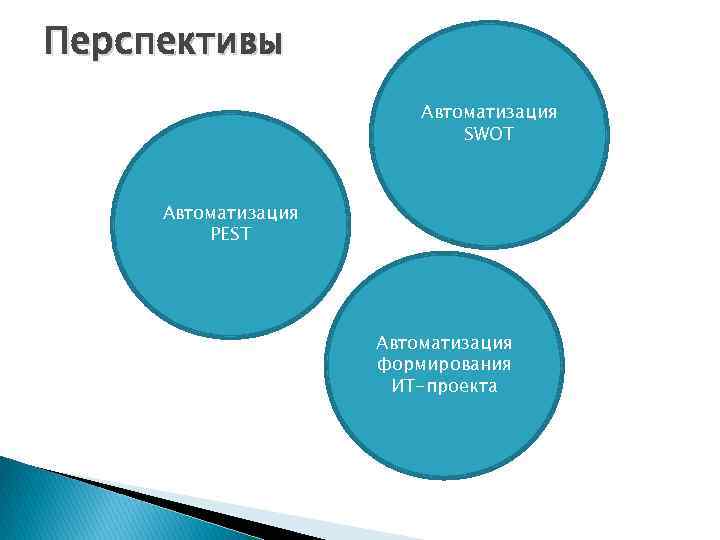 Перспективы

Автоматизация SWOT

Автоматизация PEST

Автоматизация формирования ИТ-проекта